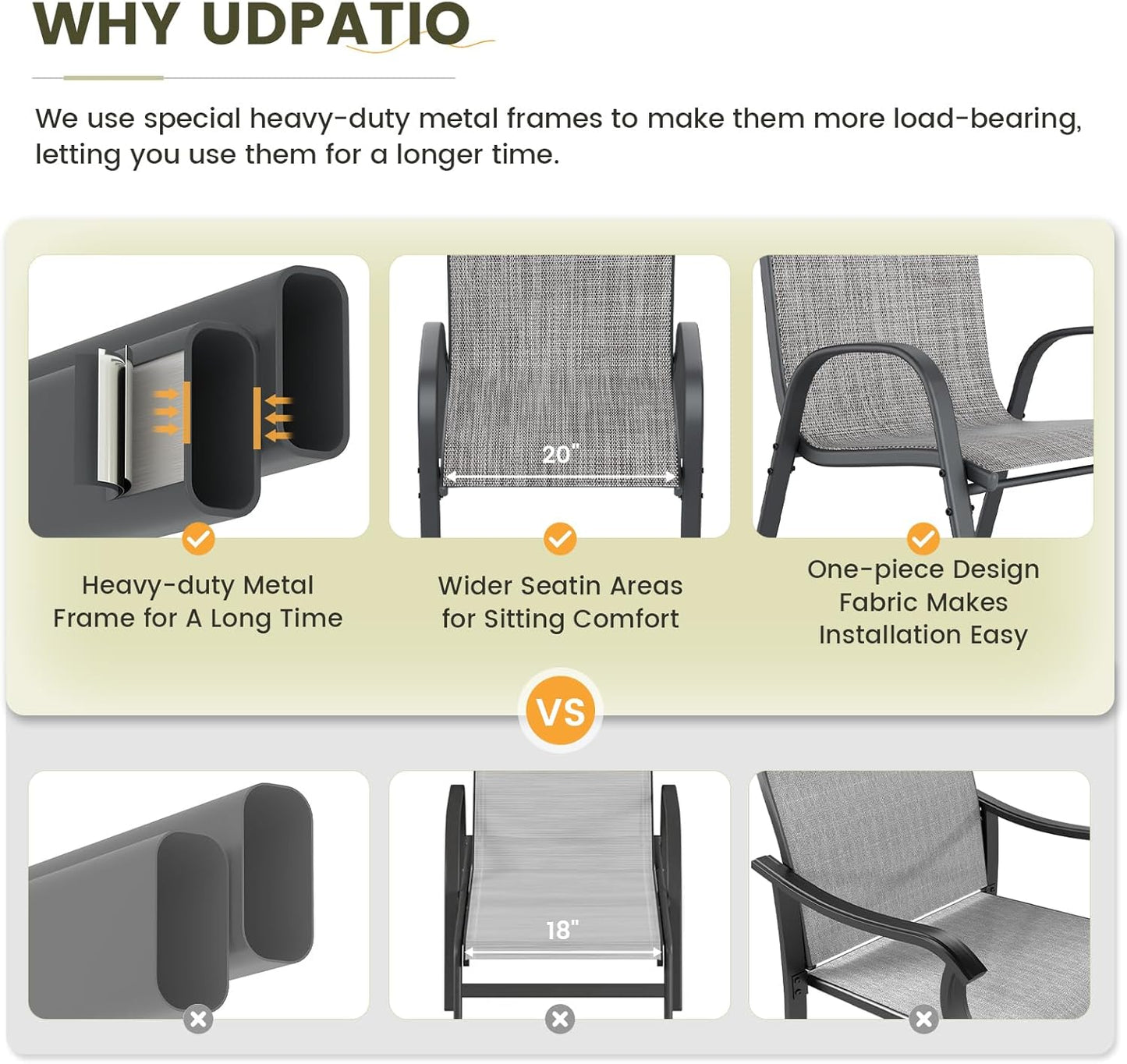 WHY UDPATIO

We use special heavy-duty metal frames to make them more load-bearing, letting you use them for a longer time.

20"

Heavy-duty Metal Frame for A Long Time

Wider Seatin Areas for Sitting Comfort

One-piece Design Fabric Makes Installation Easy

VS

18"